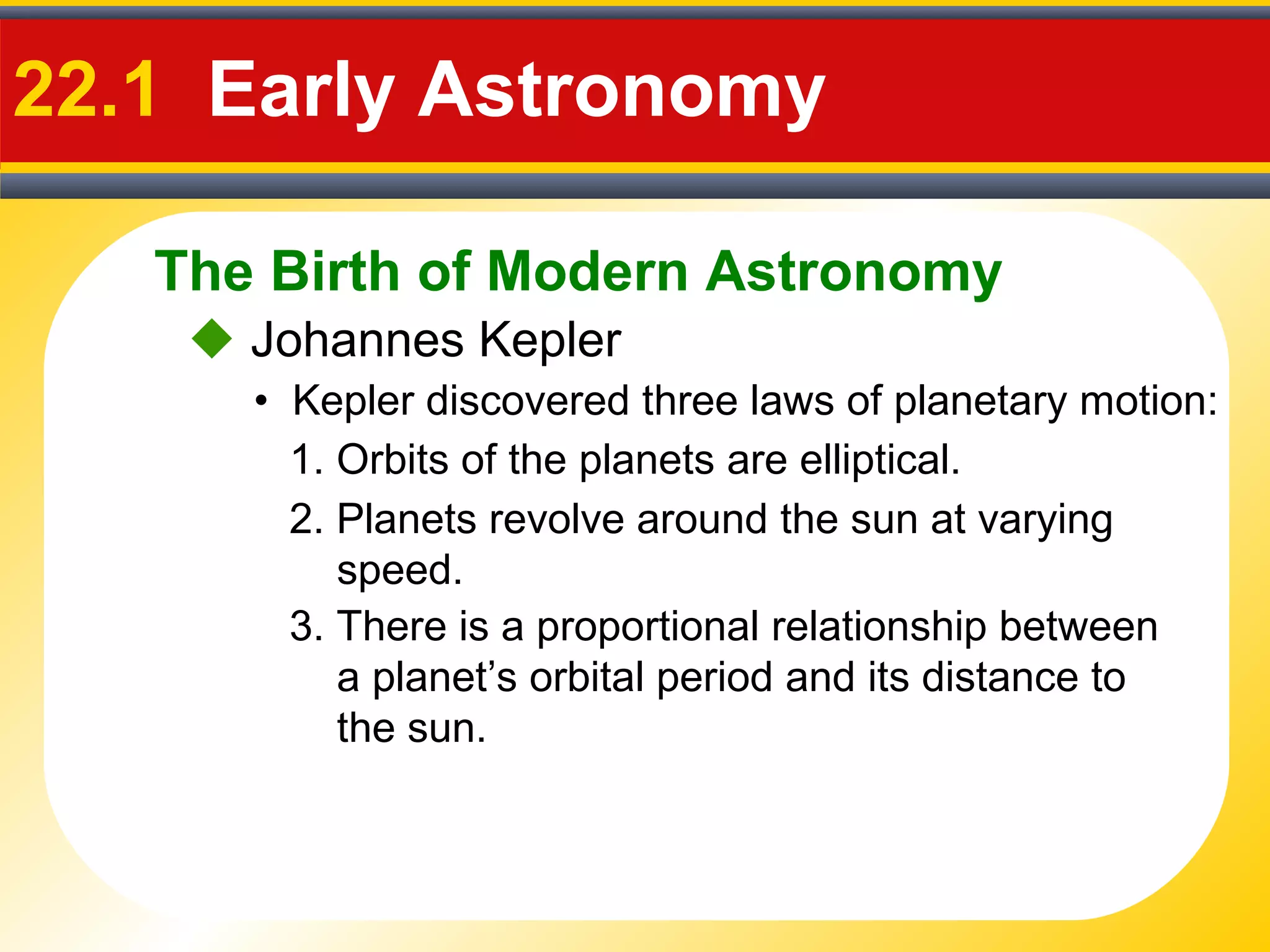 22.1 Early Astronomy

The Birth of Modern Astronomy

◆ Johannes Kepler

• Kepler discovered three laws of planetary motion:

1. Orbits of the planets are elliptical.

2. Planets revolve around the sun at varying speed.

3. There is a proportional relationship between a planet's orbital period and its distance to the sun.